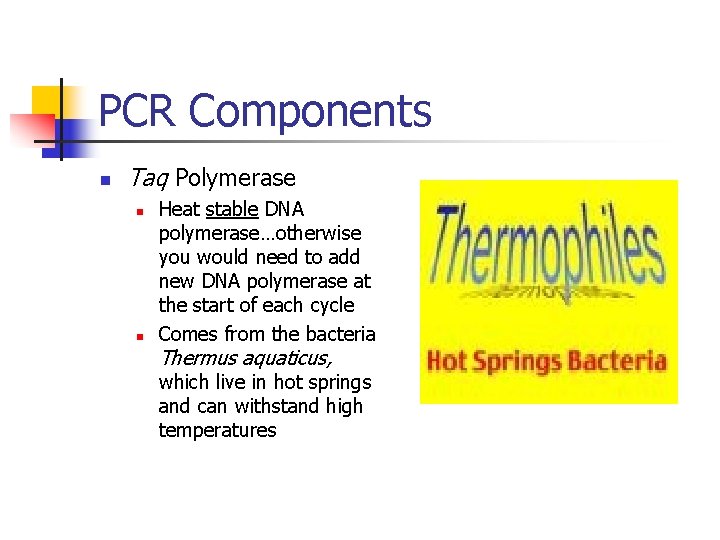 PCR Components

Taq Polymerase

Heat stable DNA polymerase…otherwise you would need to add new DNA polymerase at the start of each cycle

Comes from the bacteria Thermus aquaticus, which live in hot springs and can withstand high temperatures

Thermophiles

Hot Springs Bacteria